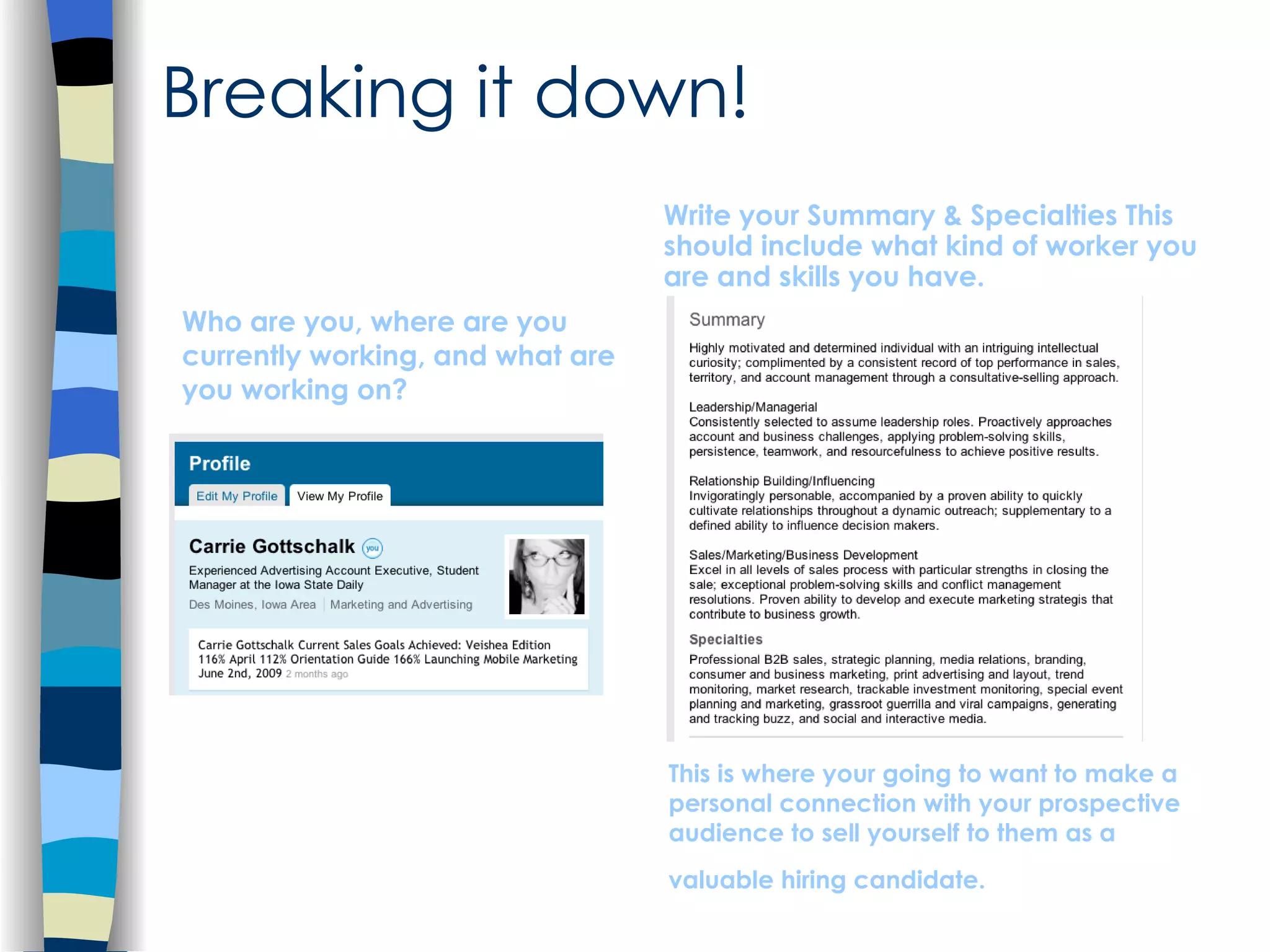 Breaking it down!

Who are you, where are you currently working, and what are you working on?

Profile

Edit My Profile View My Profile

Carrie Gottschalk you

Experienced Advertising Account Executive, Student Manager at the Iowa State Daily

Des Moines, Iowa Area | Marketing and Advertising

Carrie Gottschalk Current Sales Goals Achieved: Veishea Edition 116% April 112% Orientation Guide 166% Launching Mobile Marketing June 2nd, 2009 2 months ago

Write your Summary & Specialties This should include what kind of worker you are and skills you have.

Summary

Highly motivated and determined individual with an intriguing intellectual curiosity; complimented by a consistent record of top performance in sales, territory, and account management through a consultative-selling approach.

Leadership/Managerial
Consistently selected to assume leadership roles. Proactively approaches account and business challenges, applying problem-solving skills, persistence, teamwork, and resourcefulness to achieve positive results.

Relationship Building/Influencing
Invigoratingly personable, accompanied by a proven ability to quickly cultivate relationships throughout a dynamic outreach; supplementary to a defined ability to influence decision makers.

Sales/Marketing/Business Development
Excel in all levels of sales process with particular strengths in closing the sale; exceptional problem-solving skills and conflict management resolutions. Proven ability to develop and execute marketing strategis that contribute to business growth.

Specialties
Professional B2B sales, strategic planning, media relations, branding, consumer and business marketing, print advertising and layout, trend monitoring, market research, trackable investment monitoring, special event planning and marketing, grassroot guerrilla and viral campaigns, generating and tracking buzz, and social and interactive media.

This is where your going to want to make a personal connection with your prospective audience to sell yourself to them as a

valuable hiring candidate.